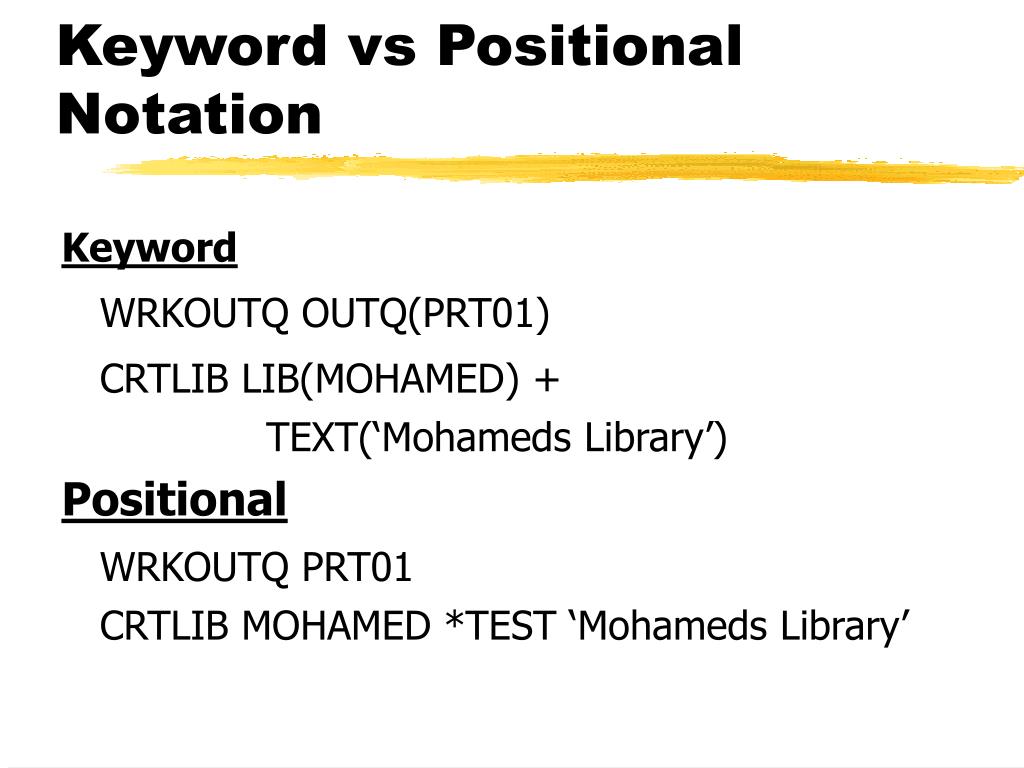 Keyword vs Positional Notation

Keyword

WRKOUTQ OUTQ(PRT01)

CRTLIB LIB(MOHAMED) +
TEXT(‘Mohameds Library’)

Positional

WRKOUTQ PRT01

CRTLIB MOHAMED *TEST ‘Mohameds Library’